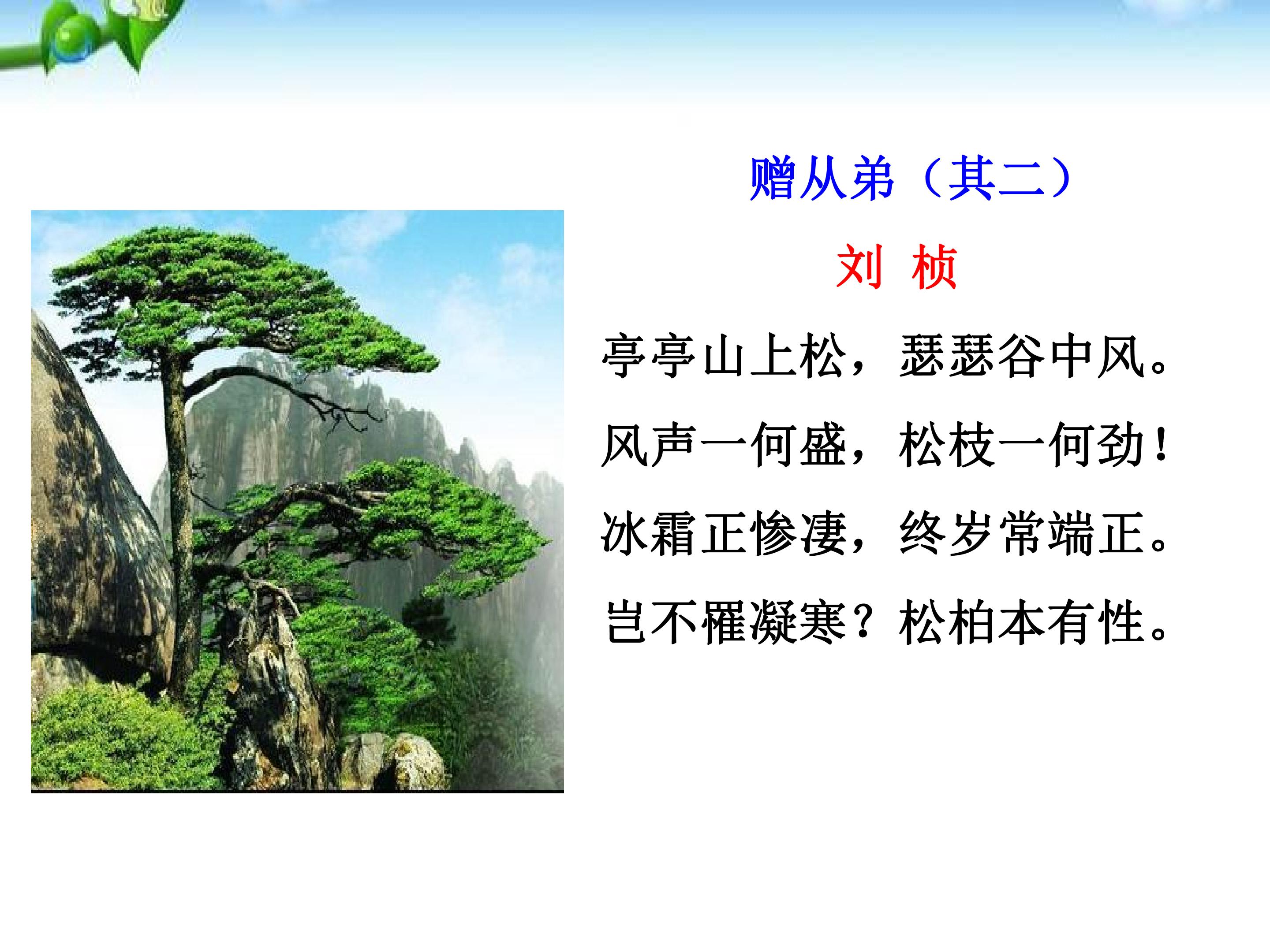 赠从弟（其二）

刘 桢

亭亭山上松，瑟瑟谷中风。

风声一何盛，松枝一何劲！

冰霜正惨凄，终岁常端正。

岂不罹凝寒？松柏本有性。